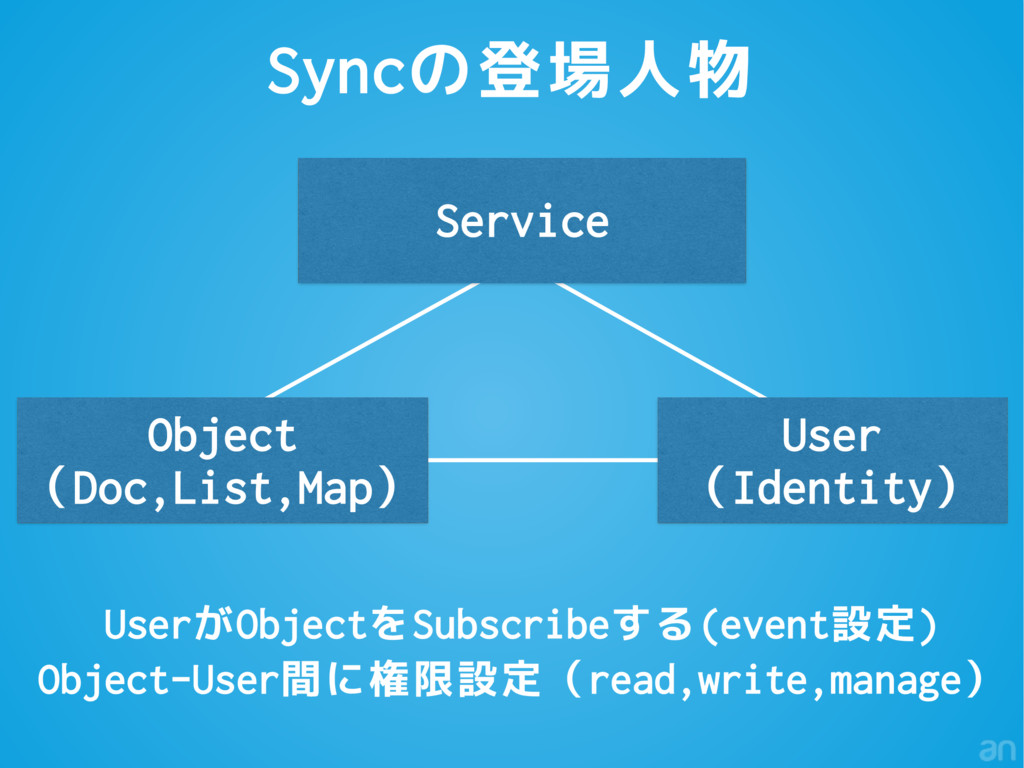 Syncの登場人物

Service

Object
(Doc,List,Map)

User
(Identity)

UserがObjectをSubscribeする(event設定)
Object-User間に権限設定（read,write,manage）

an